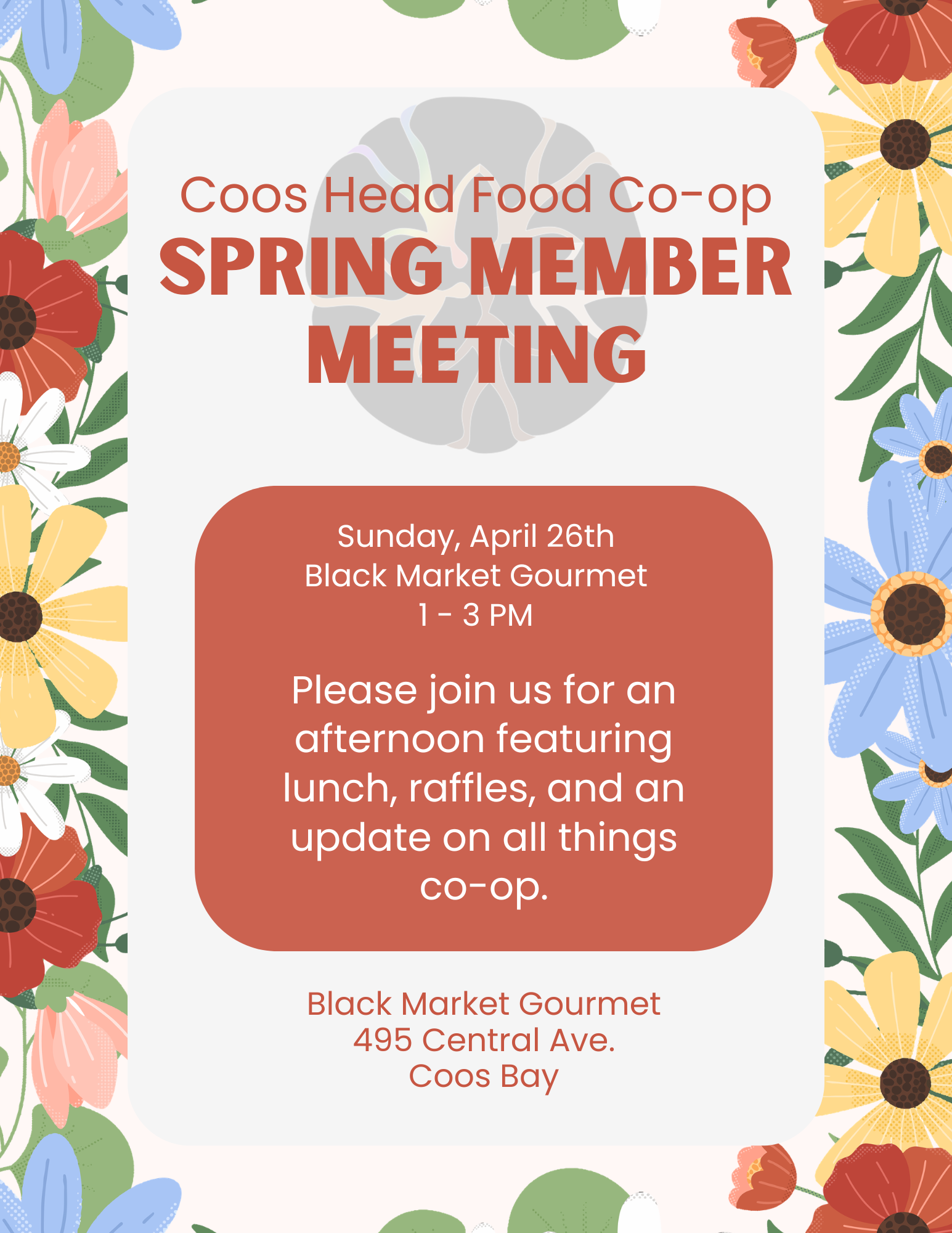 Coos Head Food Co-op
SPRING MEMBER MEETING

Sunday, April 26th
Black Market Gourmet
1 - 3 PM

Please join us for an afternoon featuring lunch, raffles, and an update on all things co-op.

Black Market Gourmet
495 Central Ave.
Coos Bay